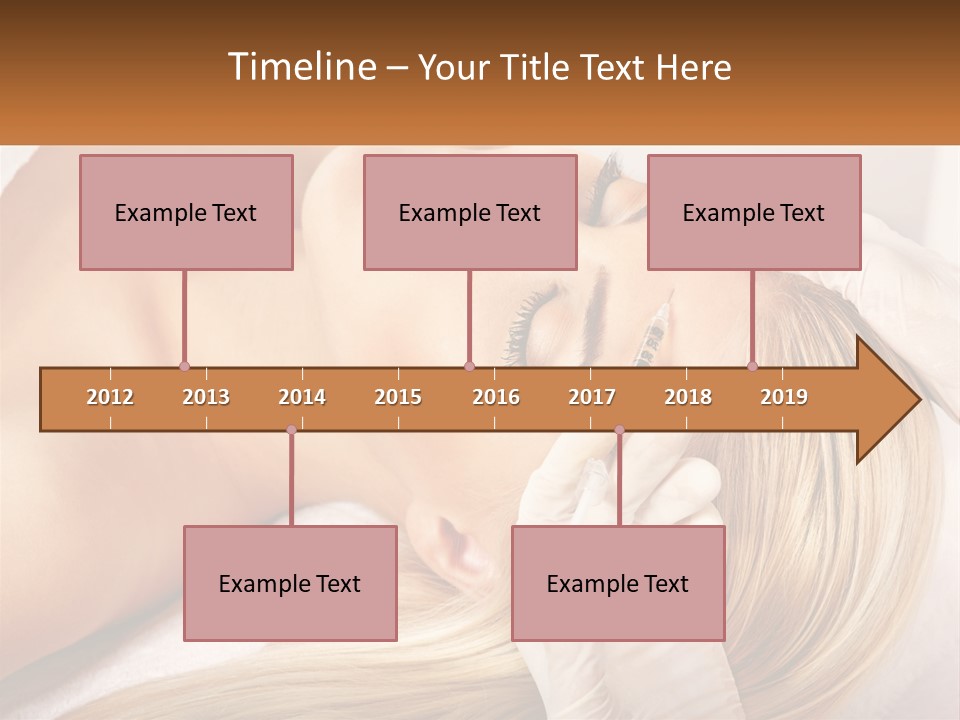 Timeline – Your Title Text Here

Example Text

Example Text

Example Text

2012 2013 2014 2015 2016 2017 2018 2019

Example Text

Example Text